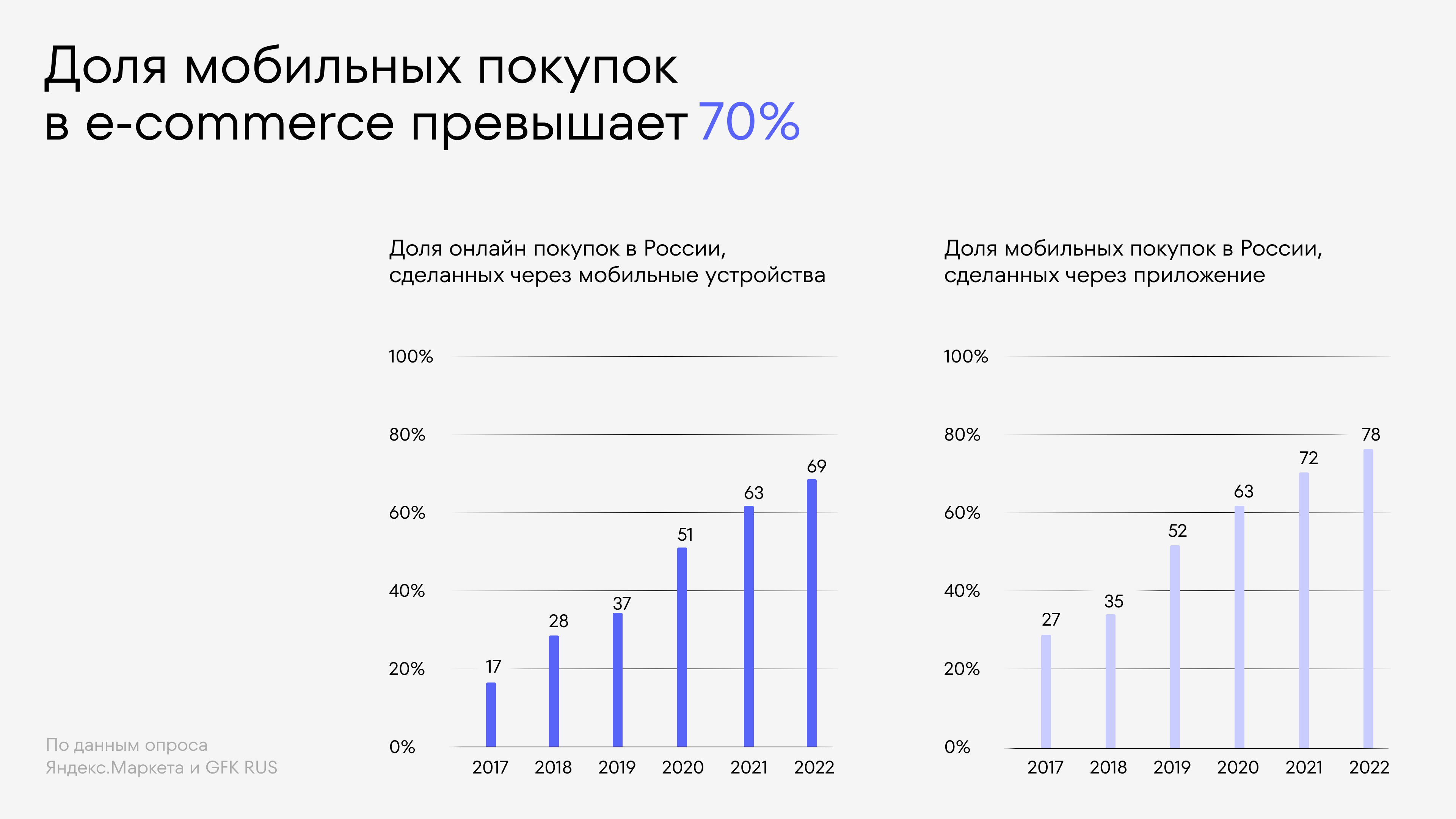 Доля мобильных покупок в e-commerce превышает 70%

Доля онлайн покупок в России, сделанных через мобильные устройства

100%
80%
60%
40%
20%
0%

17
28
37
51
63
69

2017 2018 2019 2020 2021 2022

Доля мобильных покупок в России, сделанных через приложение

100%
80%
60%
40%
20%
0%

27
35
52
63
72
78

2017 2018 2019 2020 2021 2022

По данным опроса
Яндекс.Маркета и GFK RUS